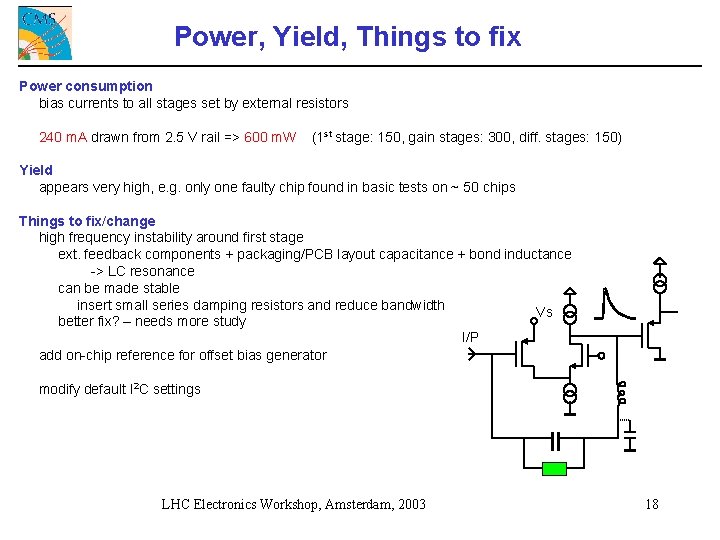 CMS

Power, Yield, Things to fix

Power consumption
bias currents to all stages set by external resistors

240 mA drawn from 2.5 V rail => 600 mW (1$^{st}$ stage: 150, gain stages: 300, diff. stages: 150)

Yield
appears very high, e.g. only one faulty chip found in basic tests on ~ 50 chips

Things to fix/change
high frequency instability around first stage
ext. feedback components + packaging/PCB layout capacitance + bond inductance
-> LC resonance
can be made stable
insert small series damping resistors and reduce bandwidth
better fix? – needs more study

add on-chip reference for offset bias generator

modify default I$^2$C settings

Vs

I/P

LHC Electronics Workshop, Amsterdam, 2003

18